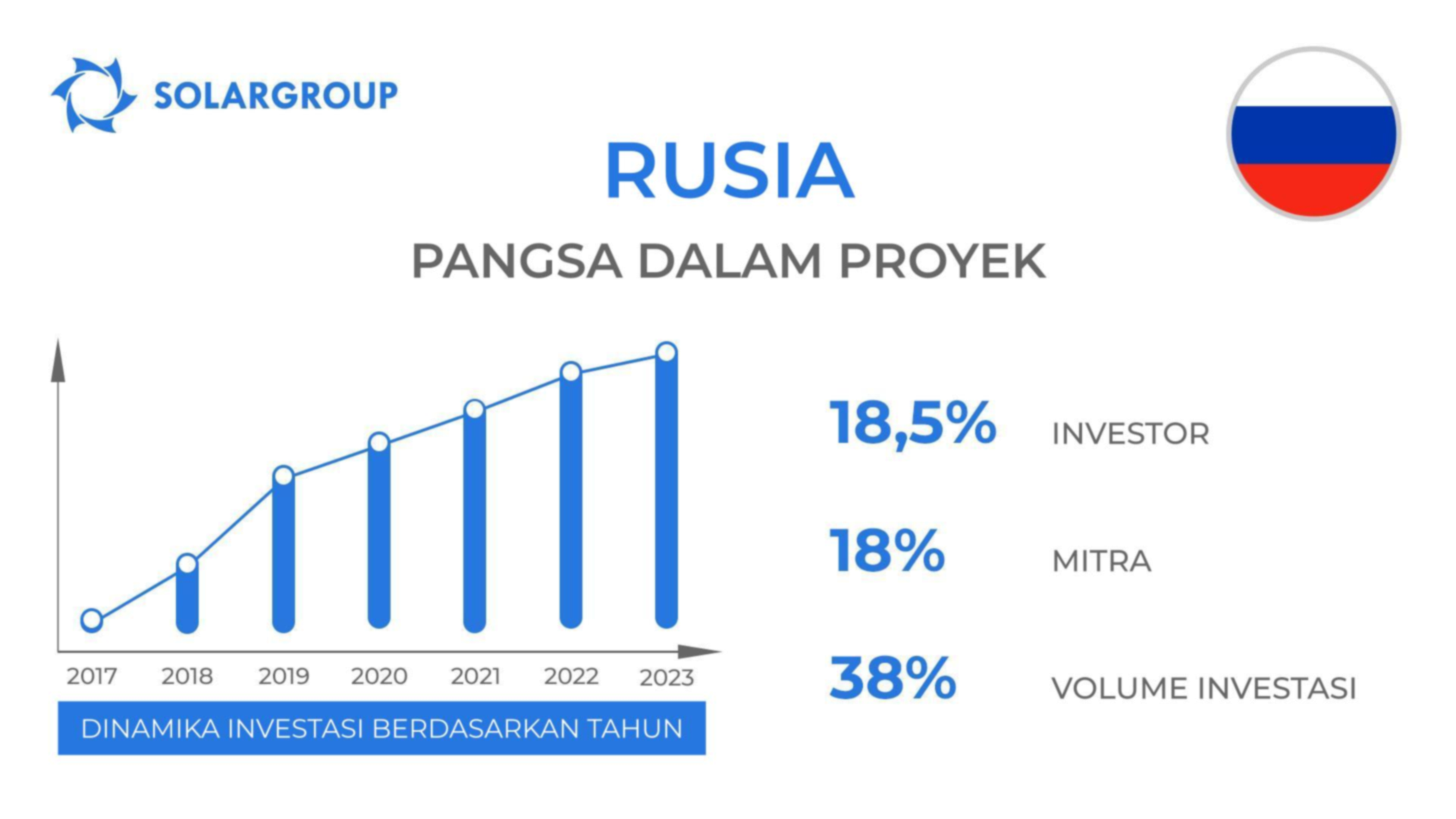 SOLARGROUP

RUSIA

PANGSA DALAM PROYEK

2017 2018 2019 2020 2021 2022 2023

DINAMIKA INVESTASI BERDASARKAN TAHUN

18,5% INVESTOR

18% MITRA

38% VOLUME INVESTASI